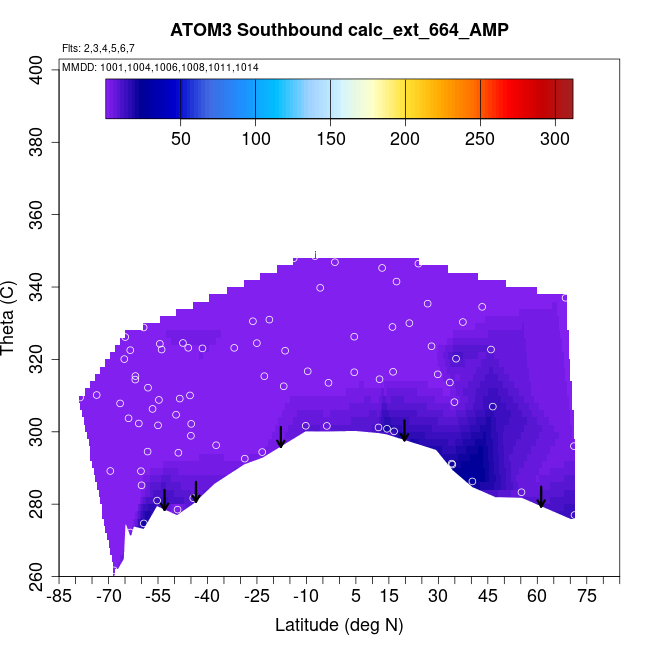 ATOM3 Southbound calc_ext_664_AMP

Flts: 2,3,4,5,6,7

MMDD: 1001,1004,1006,1008,1011,1014

50 100 150 200 250 300

Theta (C)

400
380
360
340
320
300
280
260

-85 -70 -55 -40 -25 -10 5 15 30 45 60 75

Latitude (deg N)